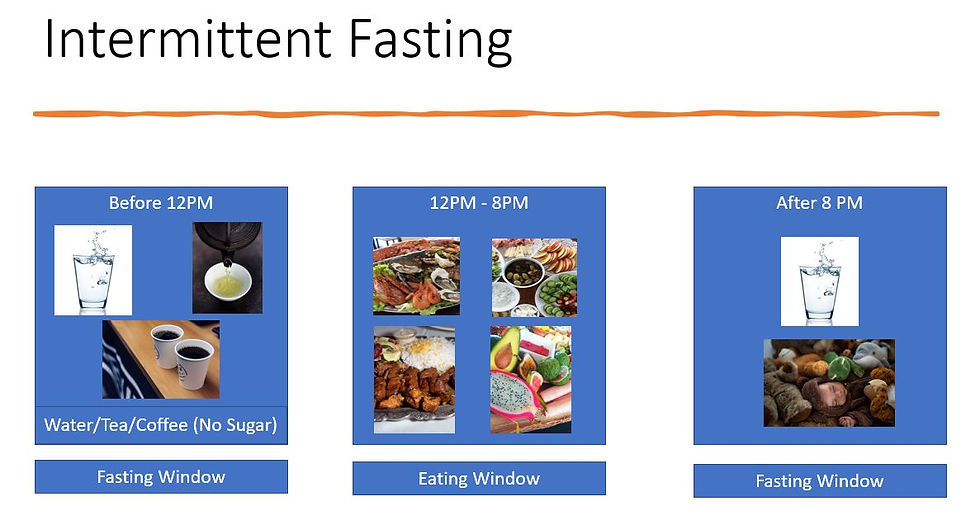 Intermittent Fasting

Before 12PM

Water/Tea/Coffee (No Sugar)

Fasting Window

12PM - 8PM

Eating Window

After 8 PM

Fasting Window